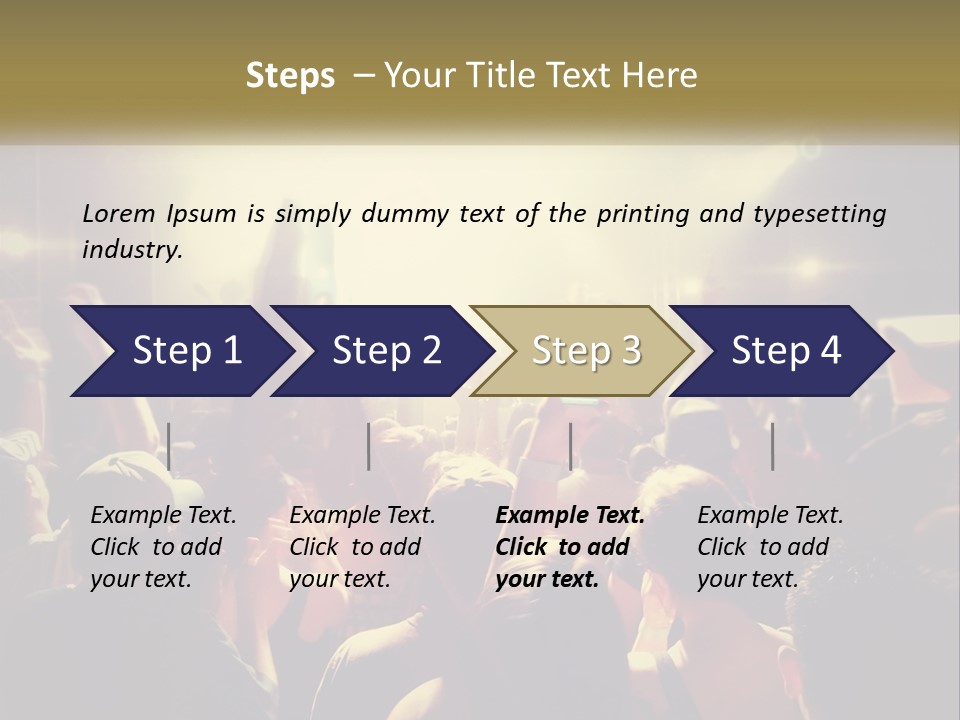 Steps – Your Title Text Here

Lorem Ipsum is simply dummy text of the printing and typesetting industry.

Step 1

Step 2

Step 3

Step 4

Example Text. Click to add your text.

Example Text. Click to add your text.

Example Text. Click to add your text.

Example Text. Click to add your text.